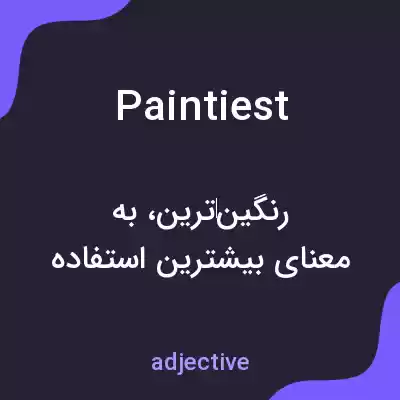 Paintiest

رنگین‌ترین، به معنای بیشترین استفاده

adjective